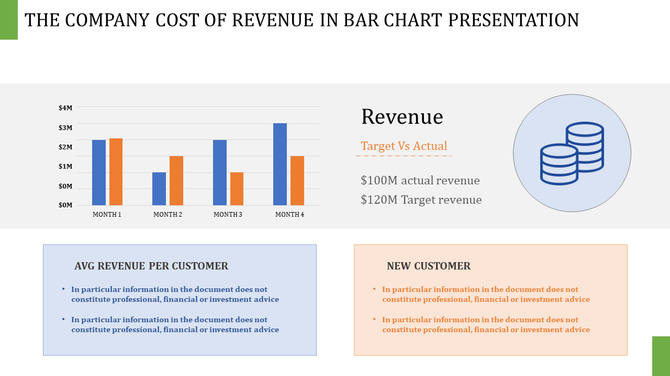 THE COMPANY COST OF REVENUE IN BAR CHART PRESENTATION

$4M
$3M
$2M
$1M
$0M
$0M

MONTH 1
MONTH 2
MONTH 3
MONTH 4

Revenue

Target Vs Actual

$100M actual revenue
$120M Target revenue

AVG REVENUE PER CUSTOMER

• In particular information in the document does not constitute professional, financial or investment advice

• In particular information in the document does not constitute professional, financial or investment advice

NEW CUSTOMER

• In particular information in the document does not constitute professional, financial or investment advice

• In particular information in the document does not constitute professional, financial or investment advice